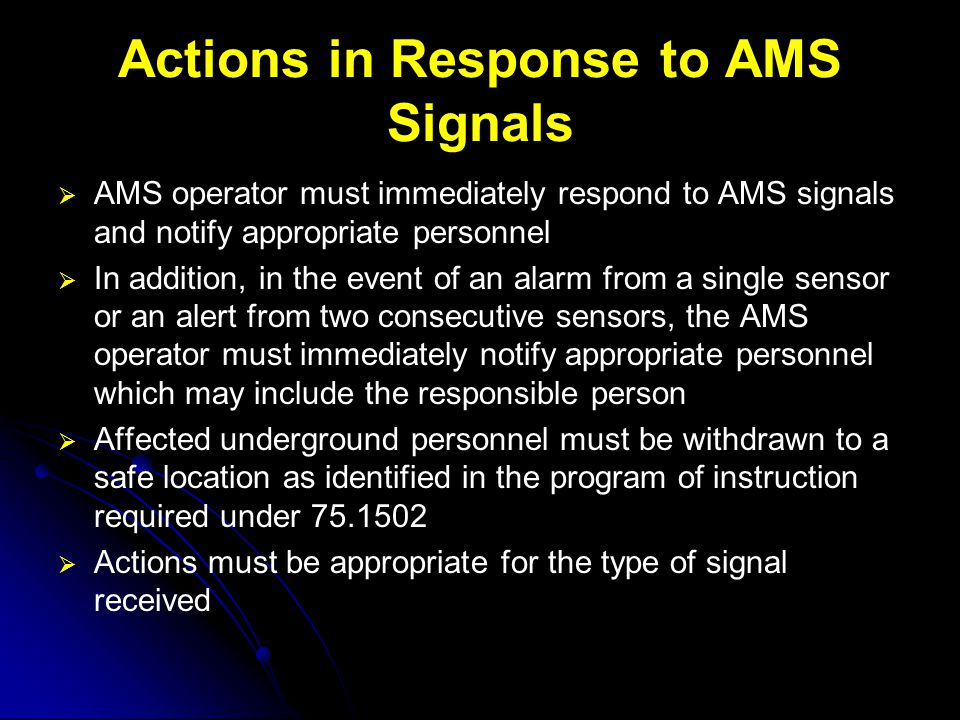 Actions in Response to AMS Signals

➢ AMS operator must immediately respond to AMS signals and notify appropriate personnel

➢ In addition, in the event of an alarm from a single sensor or an alert from two consecutive sensors, the AMS operator must immediately notify appropriate personnel which may include the responsible person

➢ Affected underground personnel must be withdrawn to a safe location as identified in the program of instruction required under 75.1502

➢ Actions must be appropriate for the type of signal received